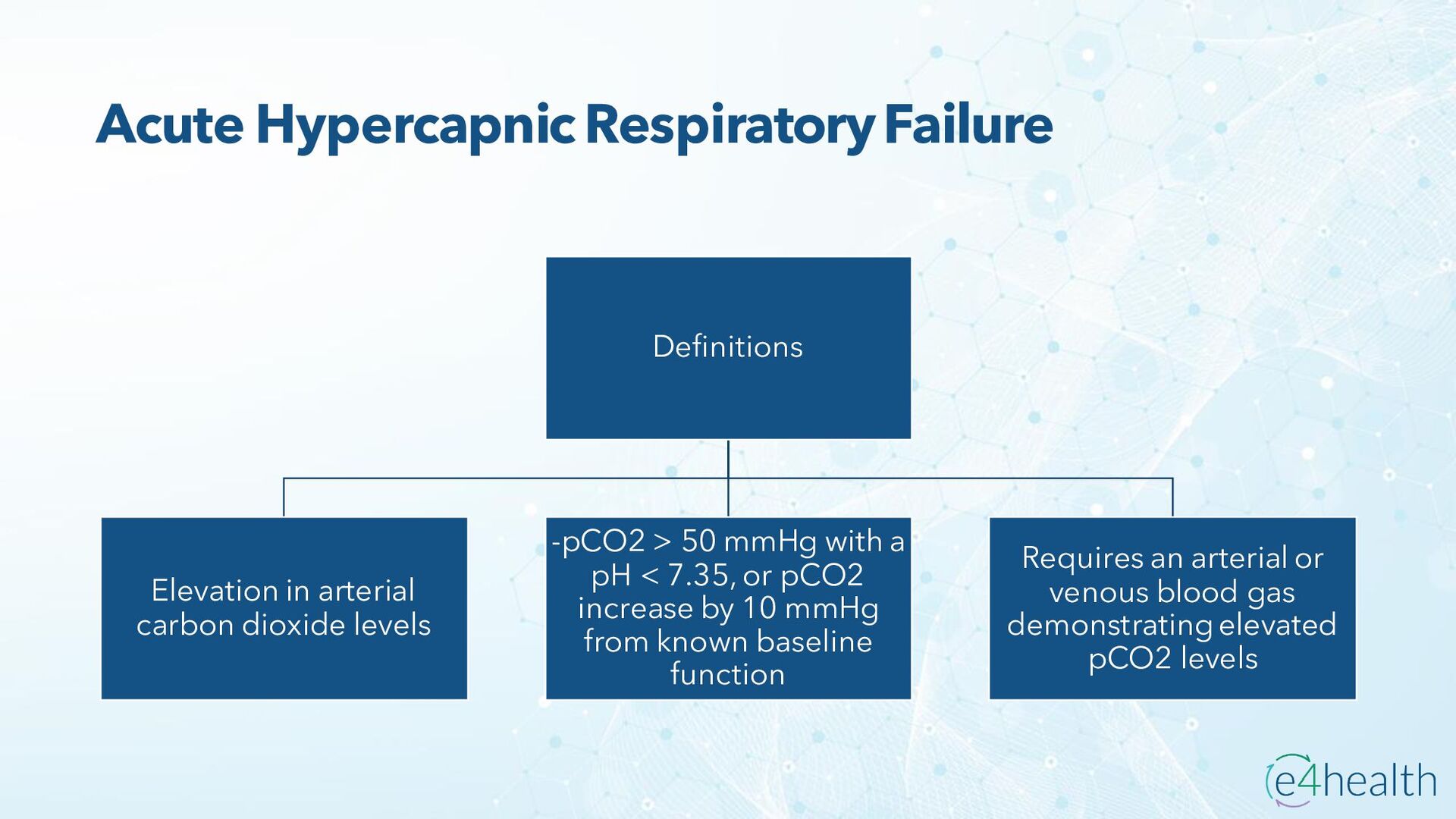 Acute Hypercapnic Respiratory Failure

Definitions

Elevation in arterial carbon dioxide levels

-pCO2 > 50 mmHg with a pH < 7.35, or pCO2 increase by 10 mmHg from known baseline function

Requires an arterial or venous blood gas demonstrating elevated pCO2 levels

e4health